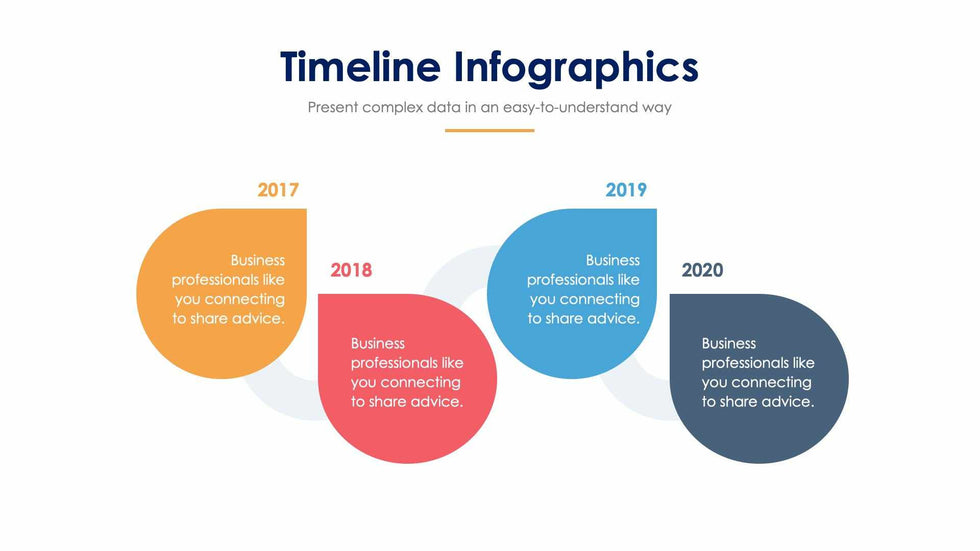 Timeline Infographics

Present complex data in an easy-to-understand way

2017

Business professionals like you connecting to share advice.

2018

Business professionals like you connecting to share advice.

2019

Business professionals like you connecting to share advice.

2020

Business professionals like you connecting to share advice.